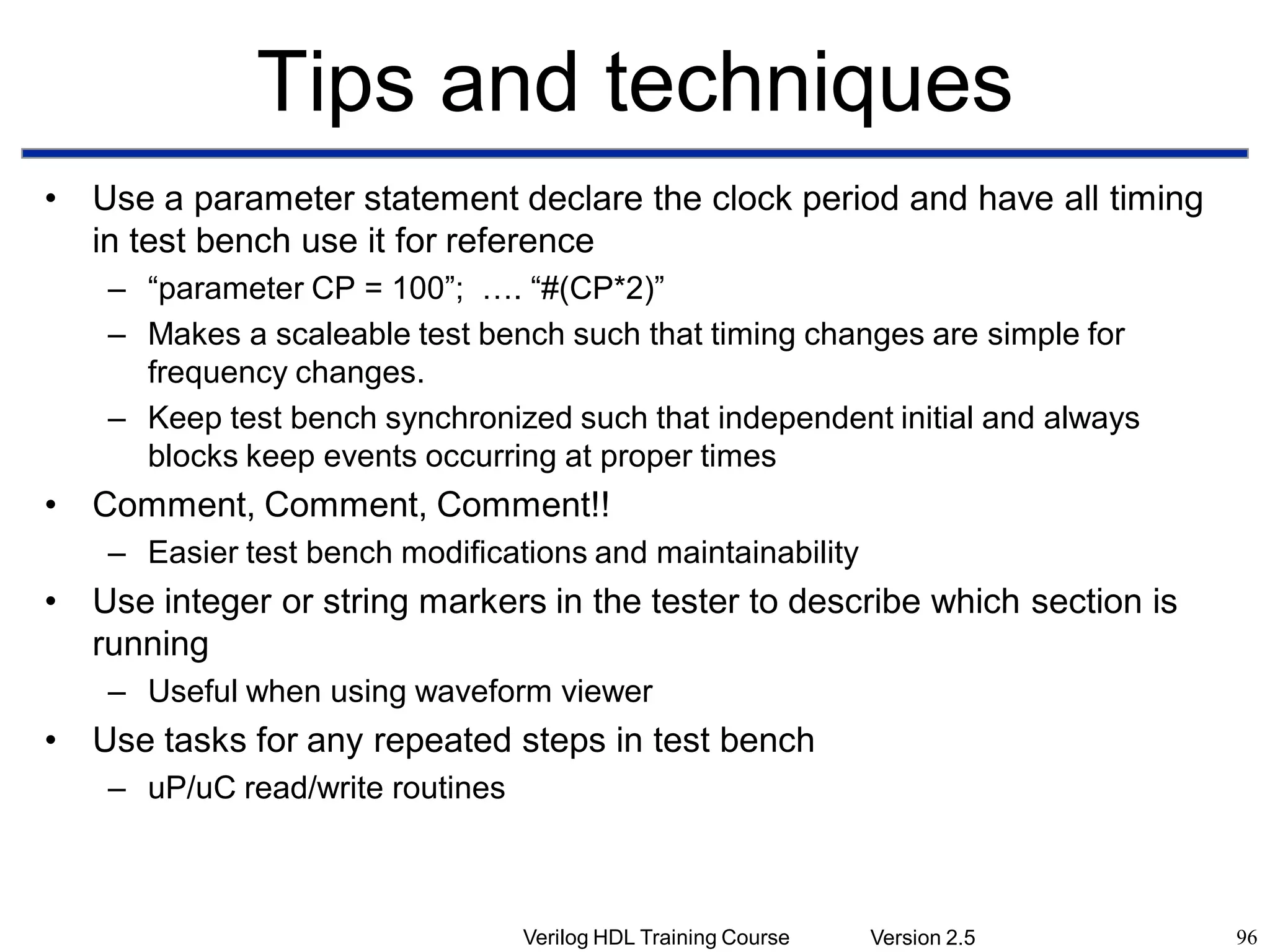 Tips and techniques

• Use a parameter statement declare the clock period and have all timing in test bench use it for reference
– “parameter CP = 100”; …. “#(CP*2)”
– Makes a scaleable test bench such that timing changes are simple for frequency changes.
– Keep test bench synchronized such that independent initial and always blocks keep events occurring at proper times
• Comment, Comment, Comment!!
– Easier test bench modifications and maintainability
• Use integer or string markers in the tester to describe which section is running
– Useful when using waveform viewer
• Use tasks for any repeated steps in test bench
– uP/uC read/write routines

Verilog HDL Training Course Version 2.5 96